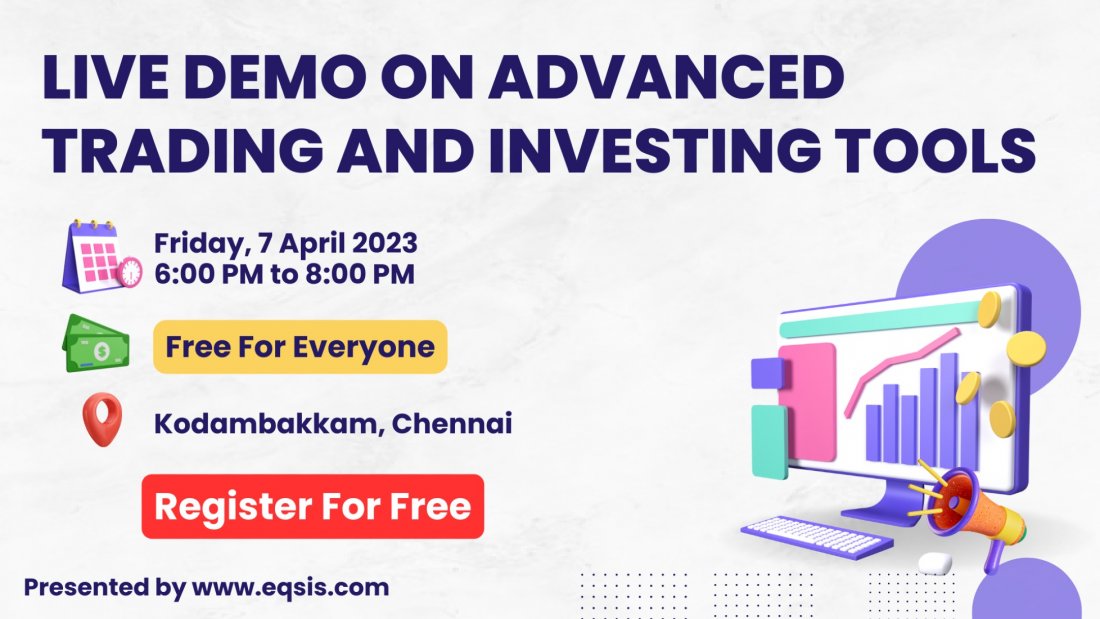 LIVE DEMO ON ADVANCED TRADING AND INVESTING TOOLS

Friday, 7 April 2023
6:00 PM to 8:00 PM

Free For Everyone

Kodambakkam, Chennai

Register For Free

Presented by www.eqsis.com